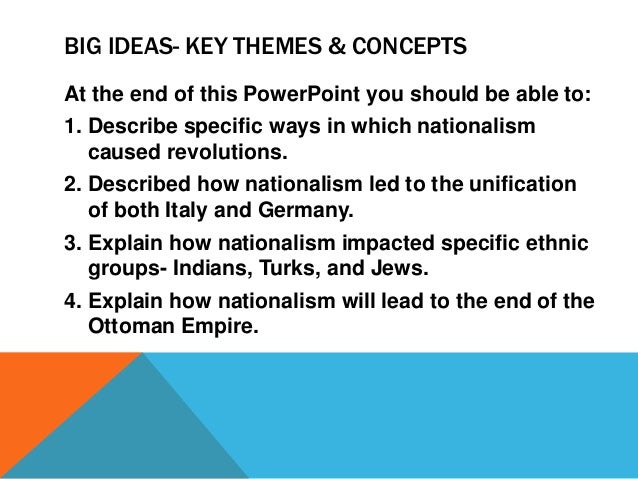 BIG IDEAS- KEY THEMES & CONCEPTS

At the end of this PowerPoint you should be able to:

1. Describe specific ways in which nationalism caused revolutions.

2. Described how nationalism led to the unification of both Italy and Germany.

3. Explain how nationalism impacted specific ethnic groups- Indians, Turks, and Jews.

4. Explain how nationalism will lead to the end of the Ottoman Empire.